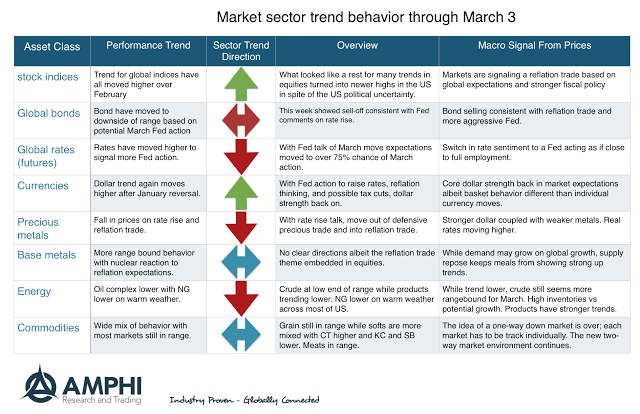 Market sector trend behavior through March 3

| Asset Class | Performance Trend | Sector Trend Direction | Overview | Macro Signal From Prices |
|---|---|---|---|---|
| stock indices | Trend for global indices have all moved higher over February | | What looked like a rest for many trends in equities turned into newer highs in the US in spite of the US political uncertainty. | Markets are signaling a reflation trade based on global expectations and stronger fiscal policy |
| Global bonds | Bond have moved to downside of range based on potential March Fed action | | This week showed sell-off consistent with Fed comments on rate rise. | Bond selling consistent with reflation trade and more aggressive Fed. |
| Global rates (futures) | Rates have moved higher to signal more Fed action. | | With Fed talk of March move expectations moved to over 75% chance of March action. | Switch in rate sentiment to a Fed acting as if close to full employment. |
| Currencies | Dollar trend again moves higher after January reversal. | | With Fed action to raise rates, reflation thinking, and possible tax cuts, dollar strength back on. | Core dollar strength back in market expectations albeit basket behavior different than individual currency moves. |
| Precious metals | Fall in prices on rate rise and reflation trade. | | With rate rise talk, move out of defensive precious trade and into reflation trade. | Stronger dollar coupled with weaker metals. Real rates moving higher. |
| Base metals | More range bound behavior with nuclear reaction to reflation expectations. | | No clear directions albeit the reflation trade theme embedded in equities. | While demand may grow on global growth, supply repose keeps meals from showing strong up trends. |
| Energy | Oil complex lower with NG lower on warm weather. | | Crude at low end of range while products trending lower. NG lower on warm weather across most of US. | While trend lower, crude still seems more rangebound for March. High inventories vs potential growth. Products have stronger trends. |
| Commodities | Wide mix of behavior with most markets still in range. | | Grain still in range while softs are more mixed with CT higher and KC and SB lower. Meats in range. | The idea of a one-way down market is over; each market has to be track individually. The new two-way market environment continues. |

AMPHI
Research and Trading

Industry Proven - Globally Connected